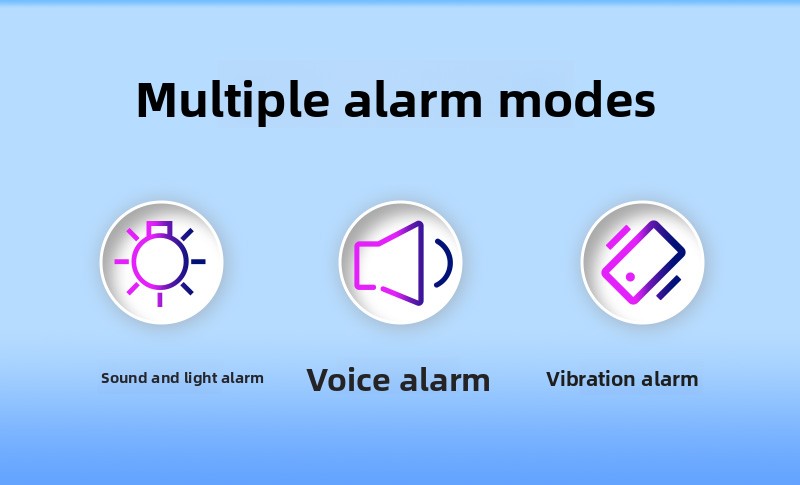 Multiple alarm modes

Sound and light alarm

Voice alarm

Vibration alarm